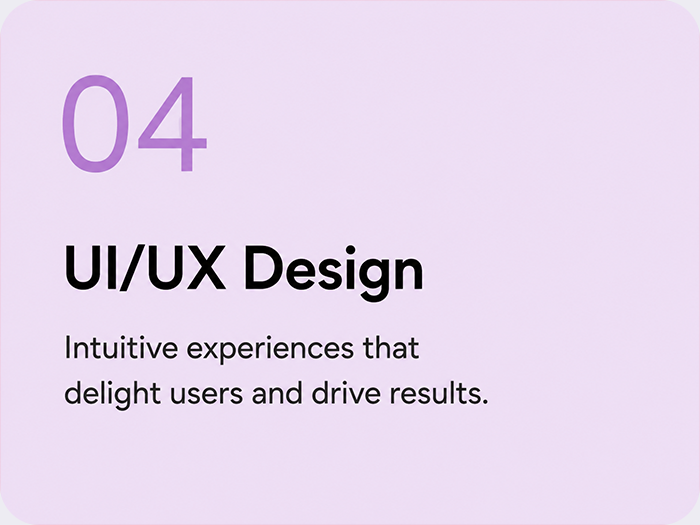 04

UI/UX Design

Intuitive experiences that delight users and drive results.